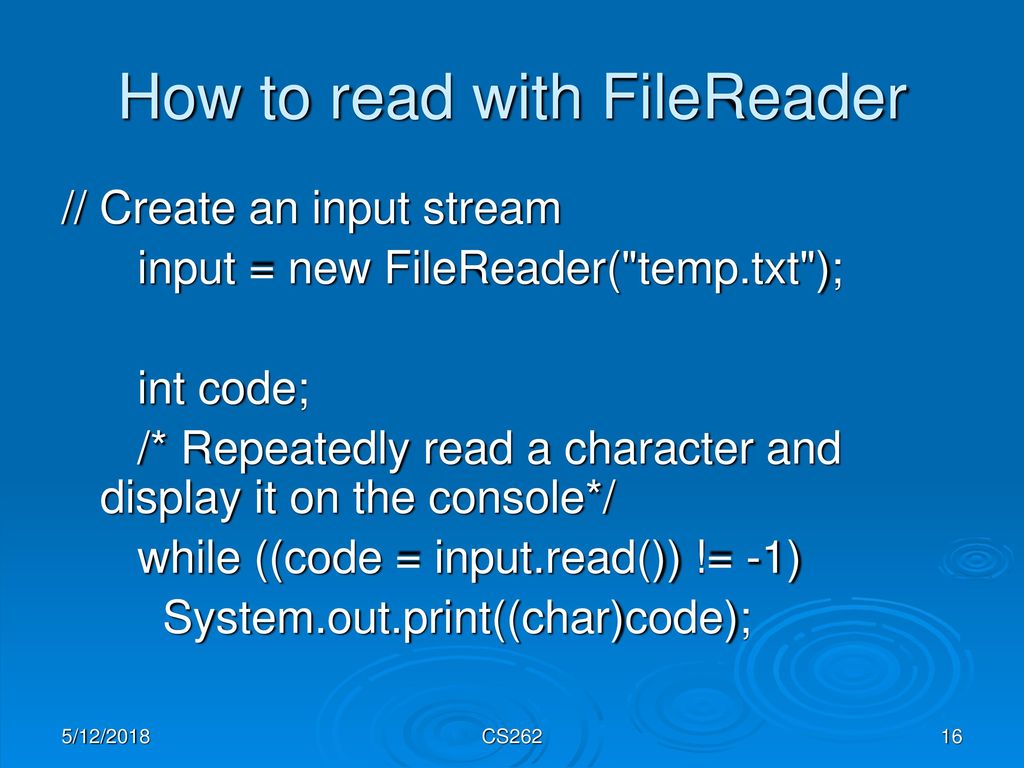 How to read with FileReader

// Create an input stream
input = new FileReader("temp.txt");

int code;

/* Repeatedly read a character and display it on the console*/

while ((code = input.read()) != -1)

System.out.print((char)code);

5/12/2018

CS262

16